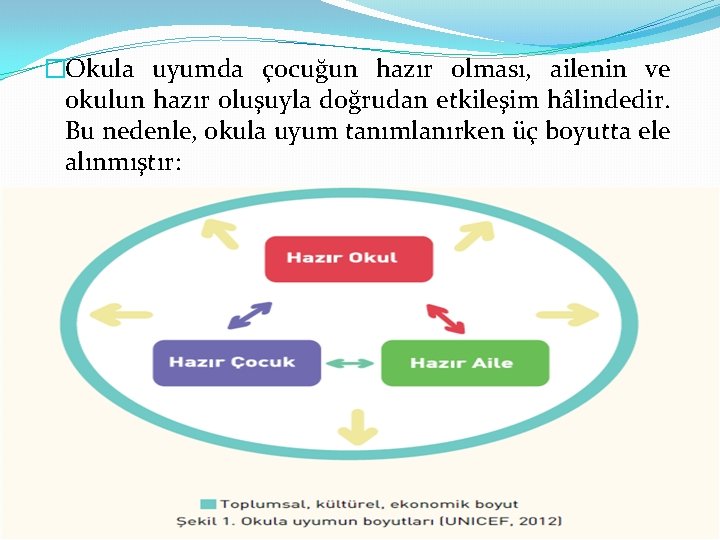 Okula uyumda çocuğun hazır olması, ailenin ve okulun hazır oluşuyla doğrudan etkileşim hâlindedir. Bu nedenle, okula uyum tanımlanırken üç boyutta ele alınmıştır:

Hazır Okul

Hazır Çocuk

Hazır Aile

Toplumsal, kültürel, ekonomik boyut

Şekil 1. Okula uyumun boyutları (UNICEF, 2012)